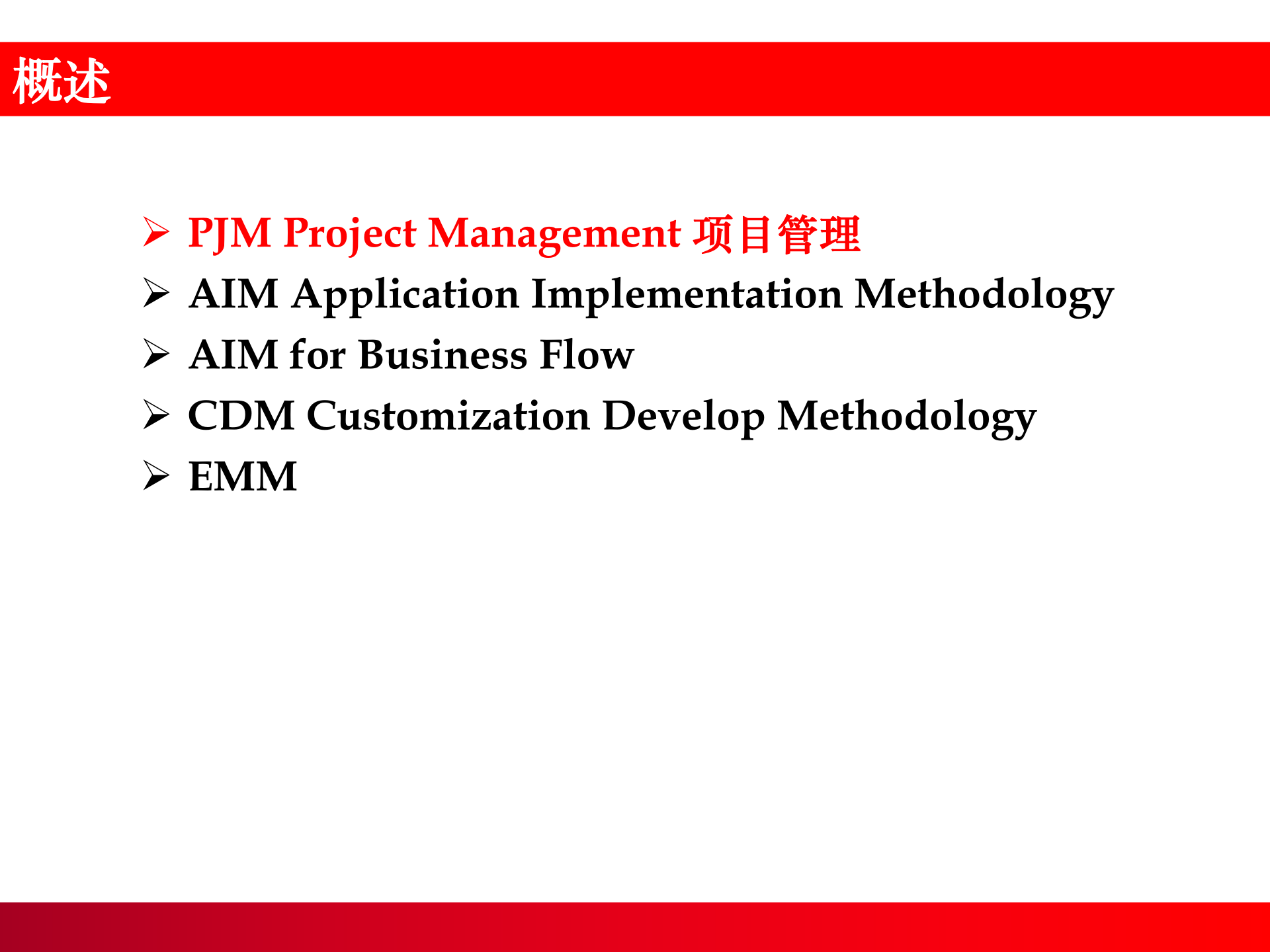 概述

➢ PJM Project Management 项目管理
➢ AIM Application Implementation Methodology
➢ AIM for Business Flow
➢ CDM Customization Develop Methodology
➢ EMM